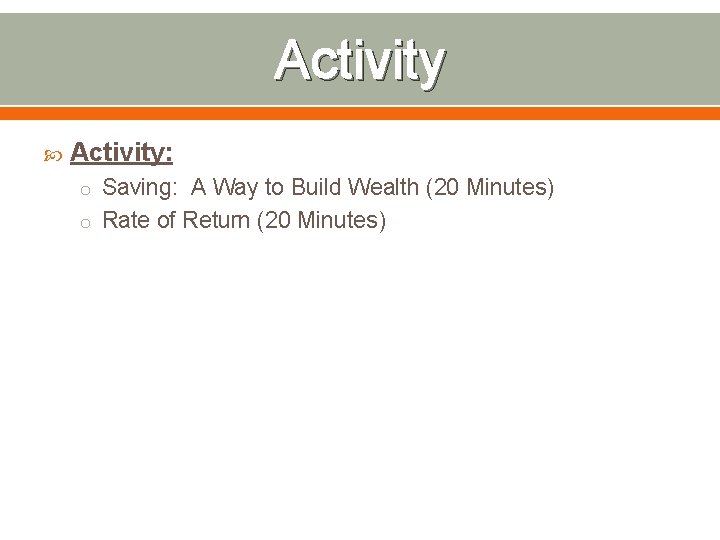 Activity

Activity:

Saving: A Way to Build Wealth (20 Minutes)

Rate of Return (20 Minutes)